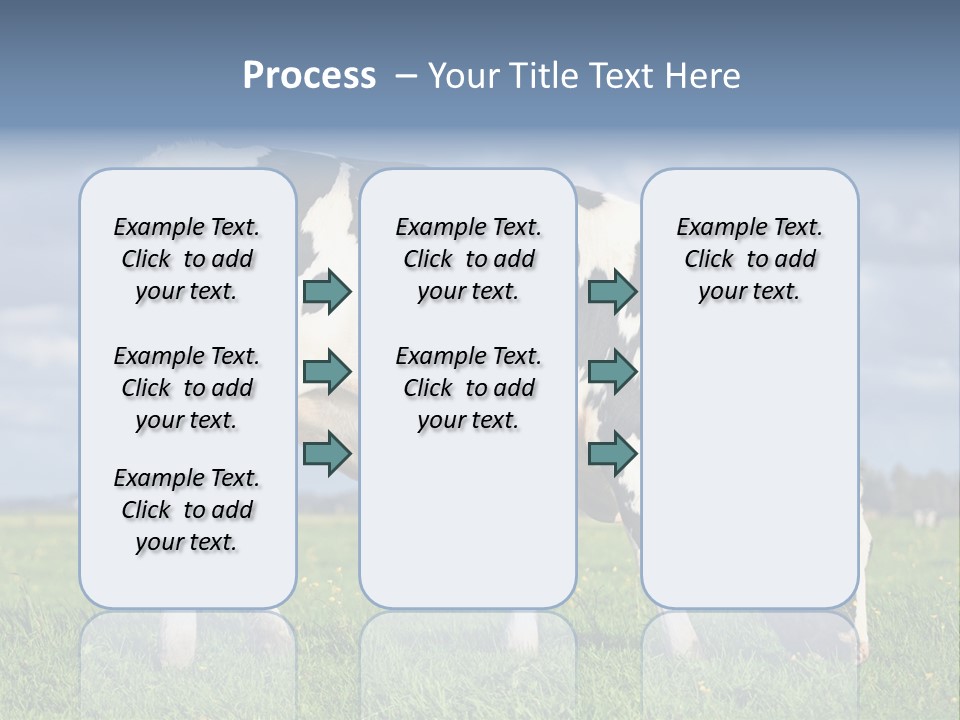 Process – Your Title Text Here

Example Text. Click to add your text.

Example Text. Click to add your text.

Example Text. Click to add your text.

Example Text. Click to add your text.

Example Text. Click to add your text.

Example Text. Click to add your text.